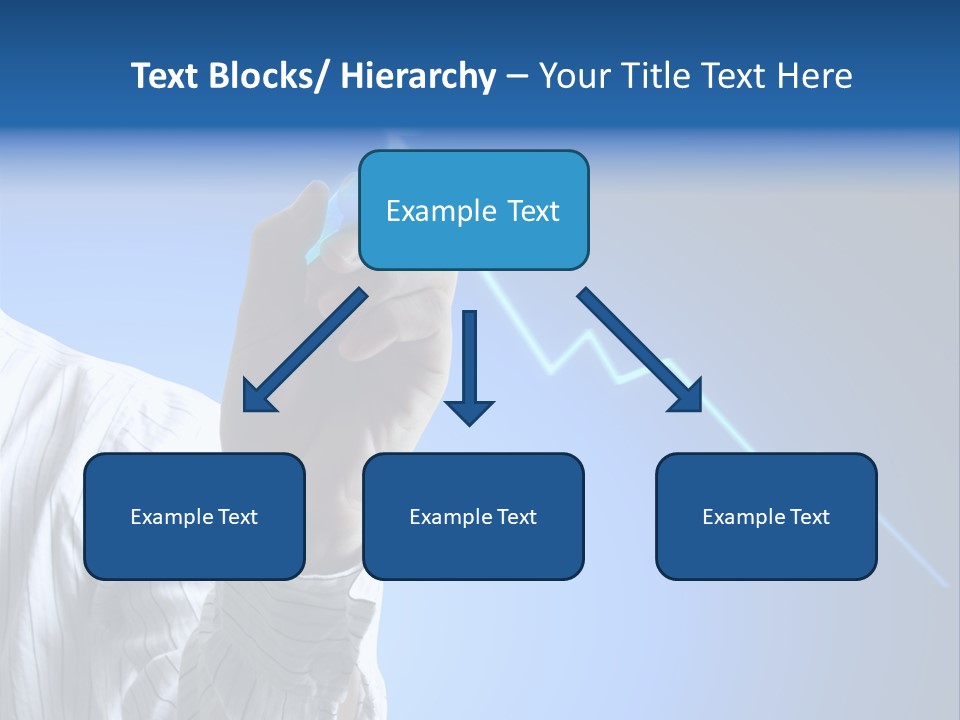 Text Blocks/ Hierarchy – Your Title Text Here

Example Text

Example Text

Example Text

Example Text